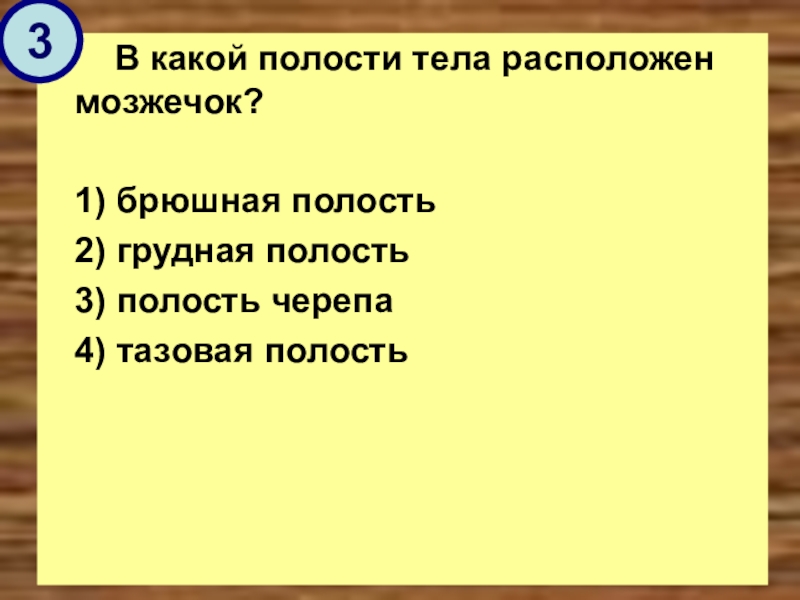 3

В какой полости тела расположен мозжечок?

1) брюшная полость
2) грудная полость
3) полость черепа
4) тазовая полость